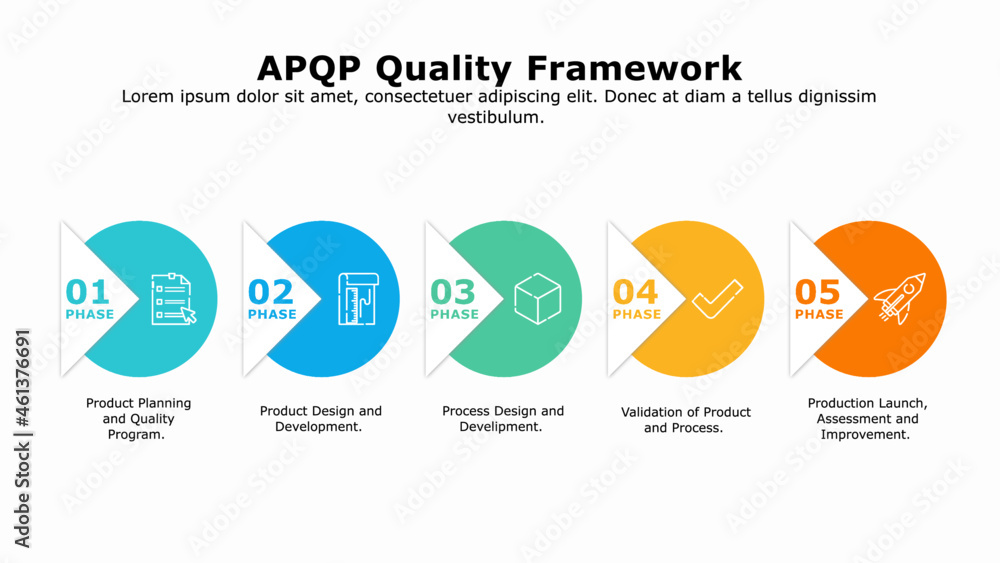 APQP Quality Framework

Lorem ipsum dolor sit amet, consectetuer adipiscing elit. Donec at diam a tellus dignissim vestibulum.

01 PHASE

02 PHASE

03 PHASE

04 PHASE

05 PHASE

Product Planning and Quality Program.

Product Design and Development.

Process Design and Develipment.

Validation of Product and Process.

Production Launch, Assessment and Improvement.

Adobe Stock | #461376691